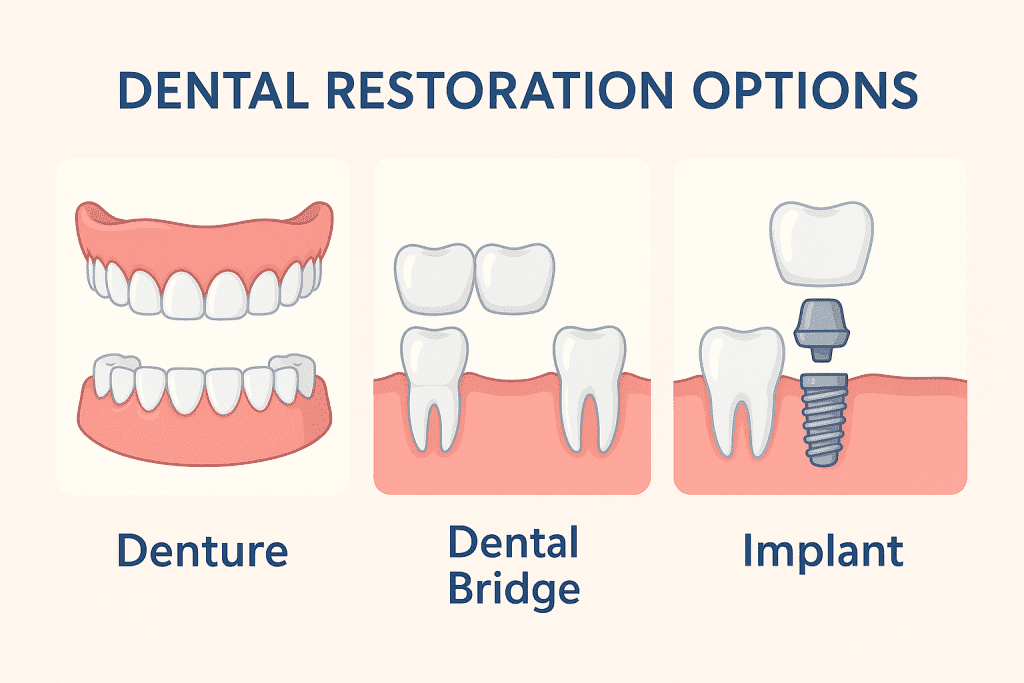 DENTAL RESTORATION OPTIONS

Denture

Dental Bridge

Implant